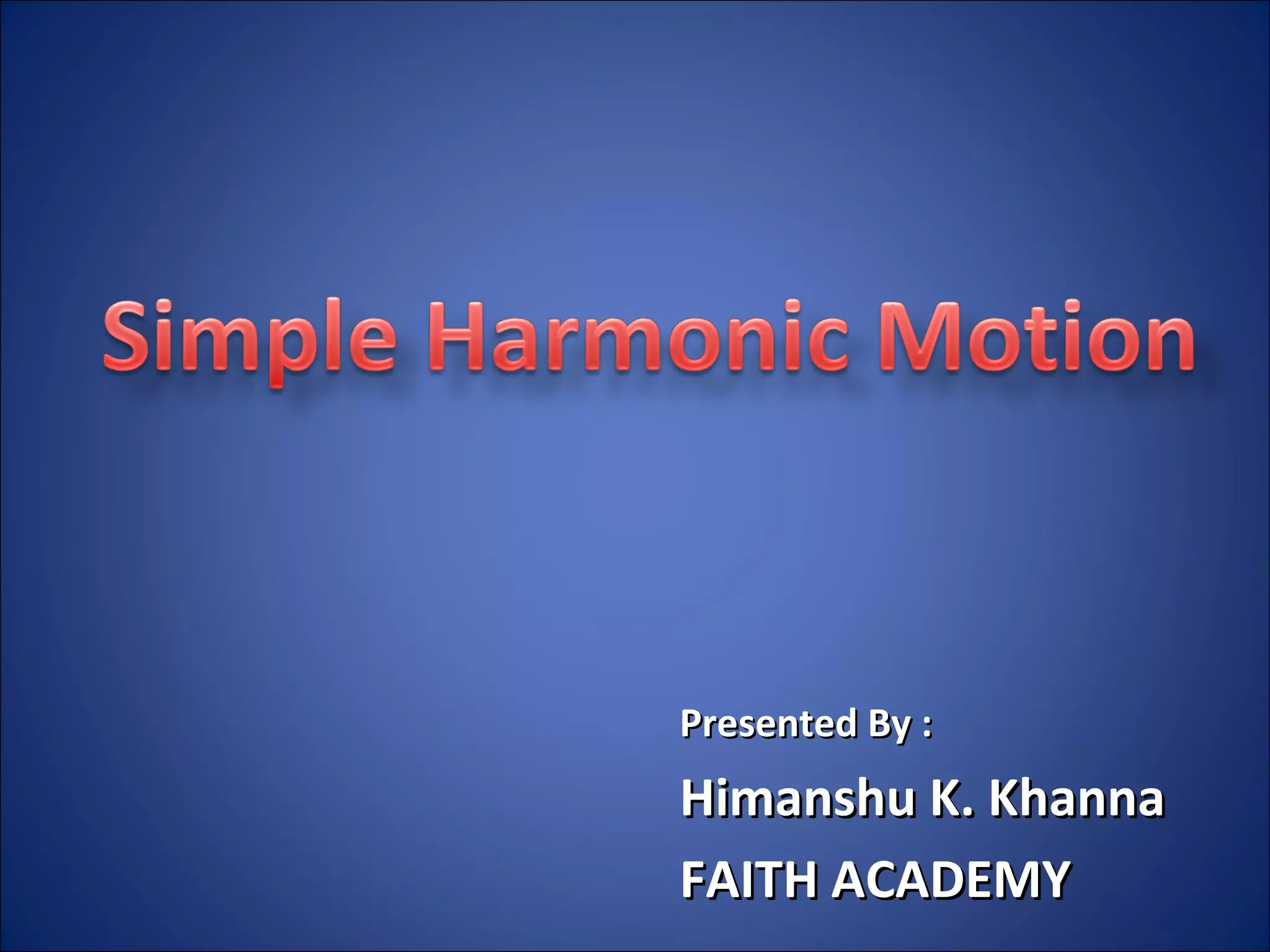 Simple Harmonic Motion

Presented By :

Himanshu K. Khanna

FAITH ACADEMY